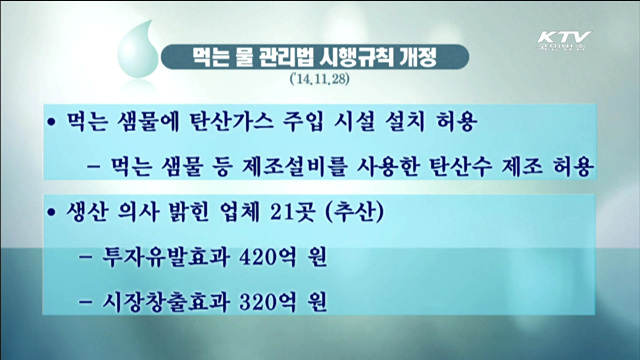 KTV 국민방송

먹는 물 관리법 시행규칙 개정

('14.11.28)

• 먹는 샘물에 탄산가스 주입 시설 설치 허용

– 먹는 샘물 등 제조설비를 사용한 탄산수 제조 허용

• 생산 의사 밝힌 업체 21곳 (추산)

– 투자유발효과 420억 원

– 시장창출효과 320억 원